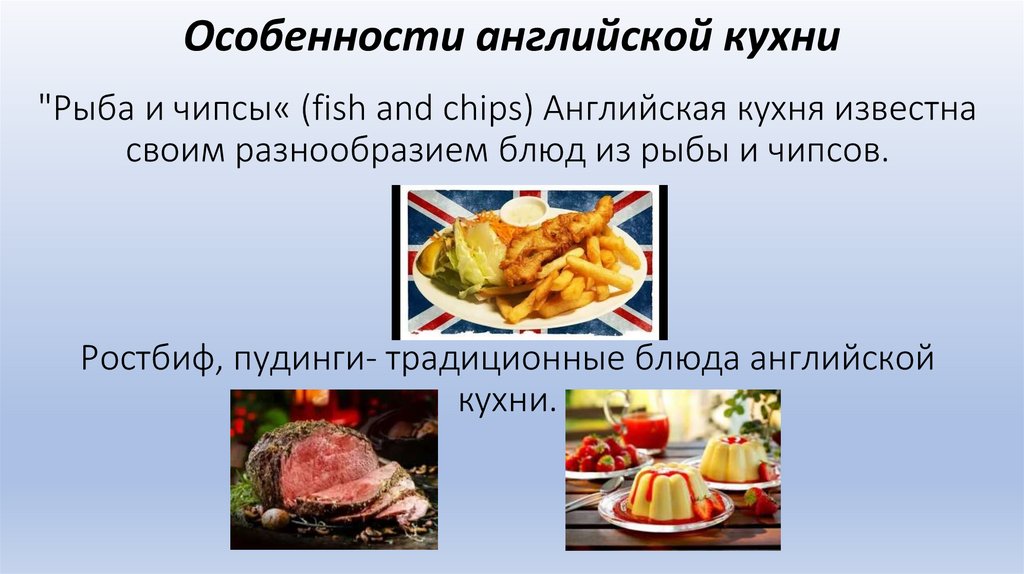 Особенности английской кухни

"Рыба и чипсы« (fish and chips) Английская кухня известна своим разнообразием блюд из рыбы и чипсов.

Ростбиф, пудинги- традиционные блюда английской кухни.